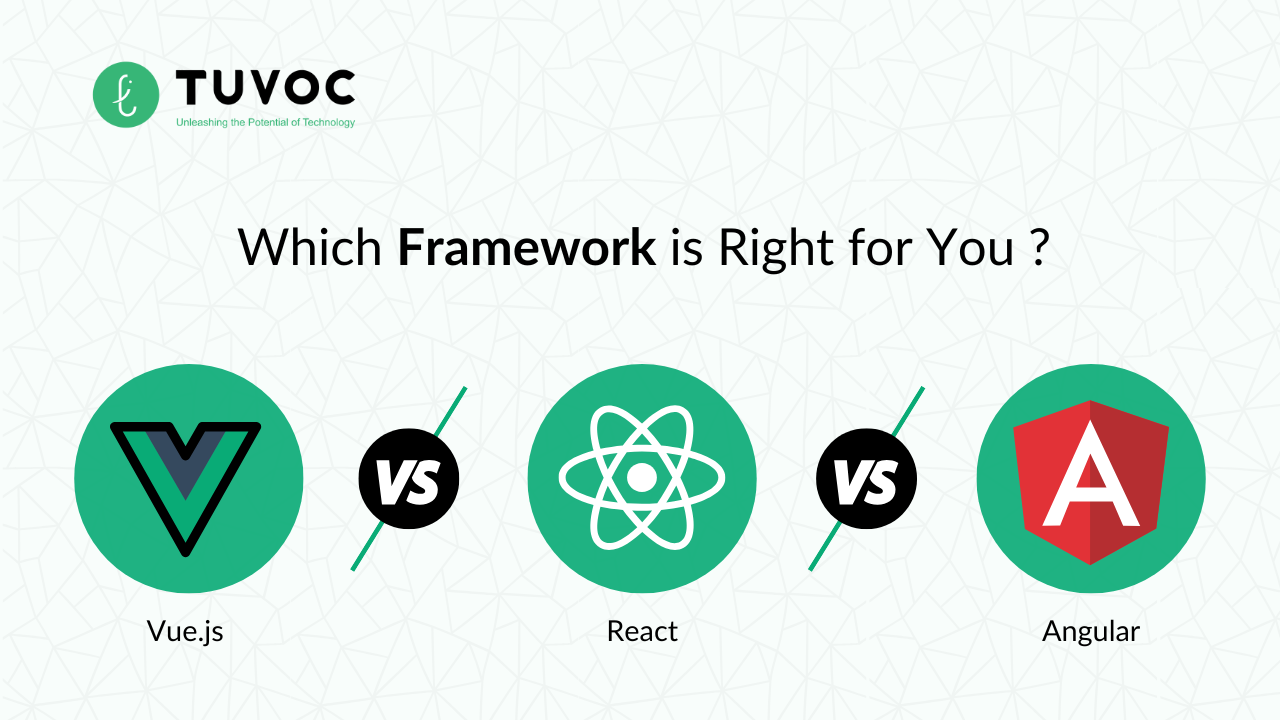 TUVOC
Unleashing the Potential of Technology

Which Framework is Right for You ?

VS

VS

A

Vue.js

React

Angular